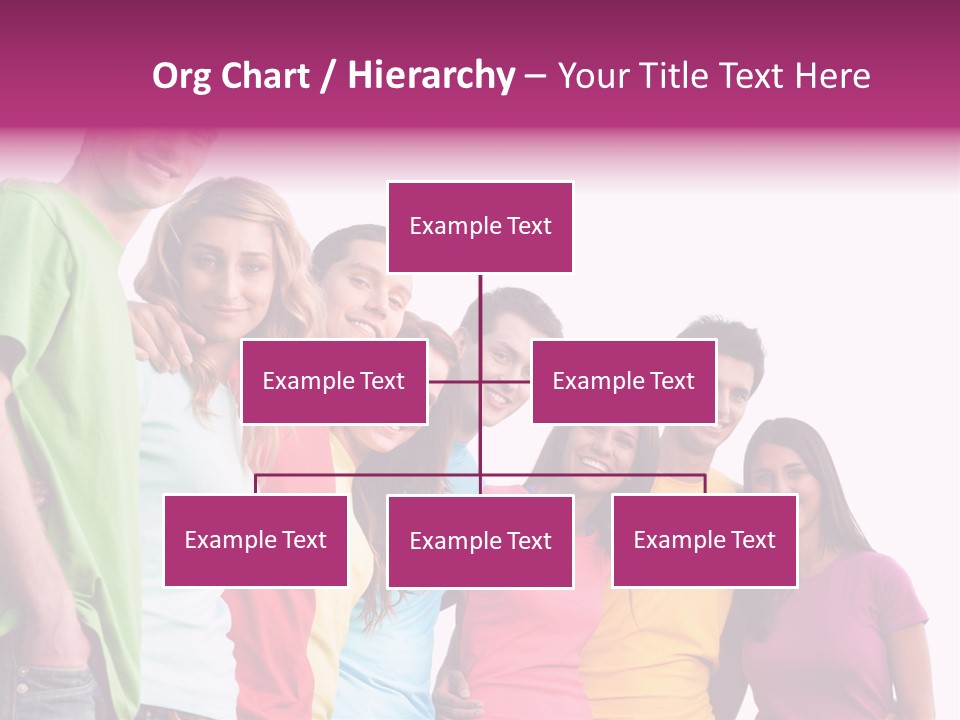 Org Chart / Hierarchy – Your Title Text Here

Example Text

Example Text

Example Text

Example Text

Example Text

Example Text